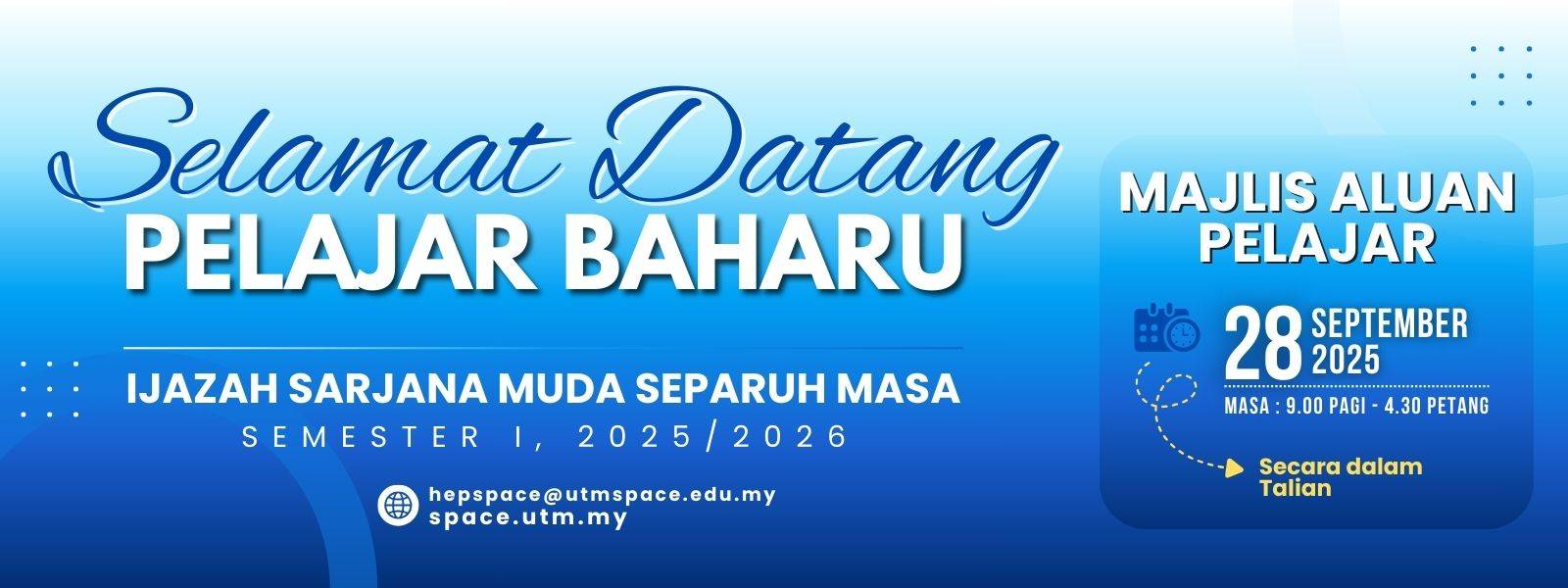 Selamat Datang
PELAJAR BAHARU

IJAZAH SARJANA MUDA SEPARUH MASA
SEMESTER I, 2025/2026

hepspace@utmspace.edu.my
space.utm.my

MAJLIS ALUAN PELAJAR

28 SEPTEMBER 2025

MASA : 9.00 PAGI - 4.30 PETANG

Secara dalam Talian